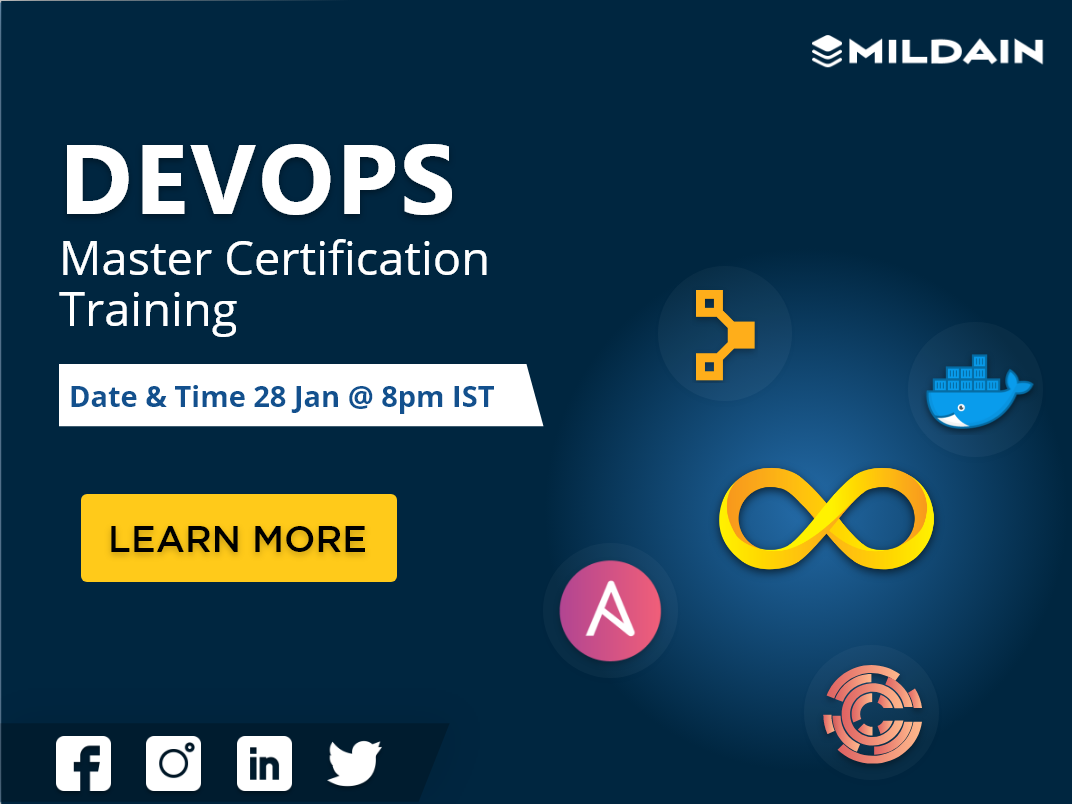 MILDAIN

DEVOPS
Master Certification Training

Date & Time 28 Jan @ 8pm IST

LEARN MORE